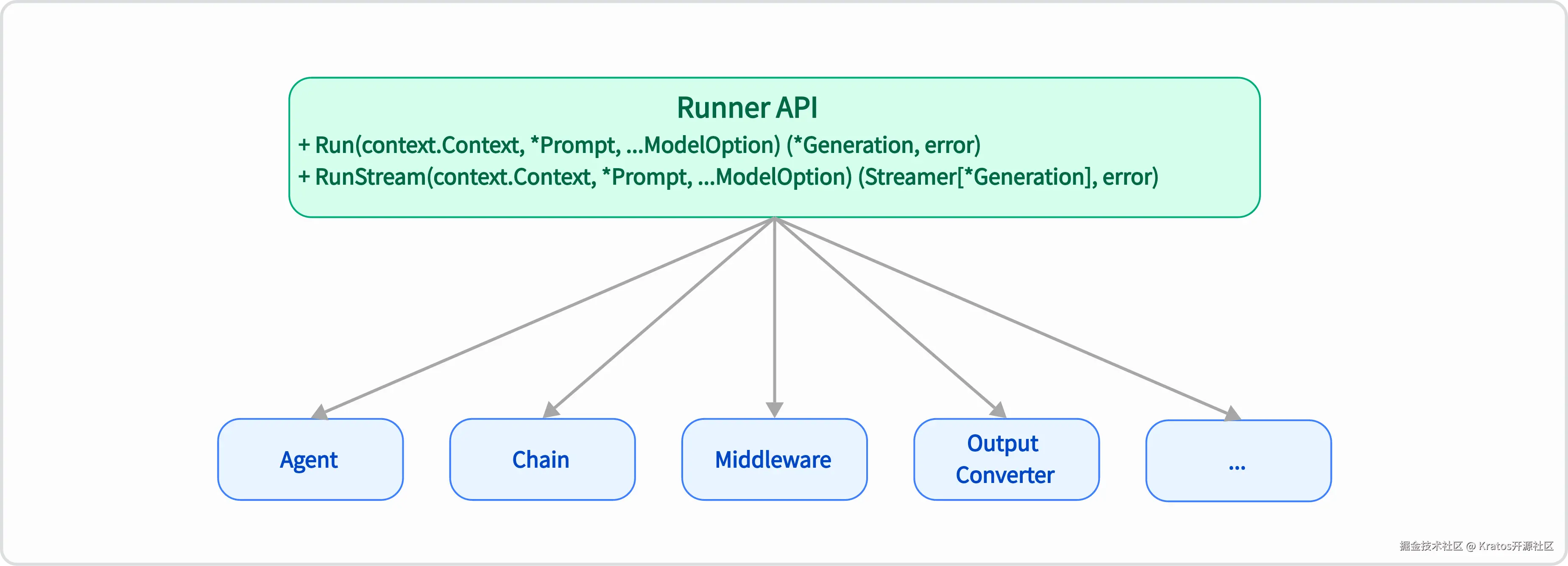 Runner API
+ Run(context.Context, *Prompt, ...ModelOption) (*Generation, error)
+ RunStream(context.Context, *Prompt, ...ModelOption) (Streamer[*Generation], error)

Agent

Chain

Middleware

Output Converter

...

掘金技术社区 @ Kratos开源社区